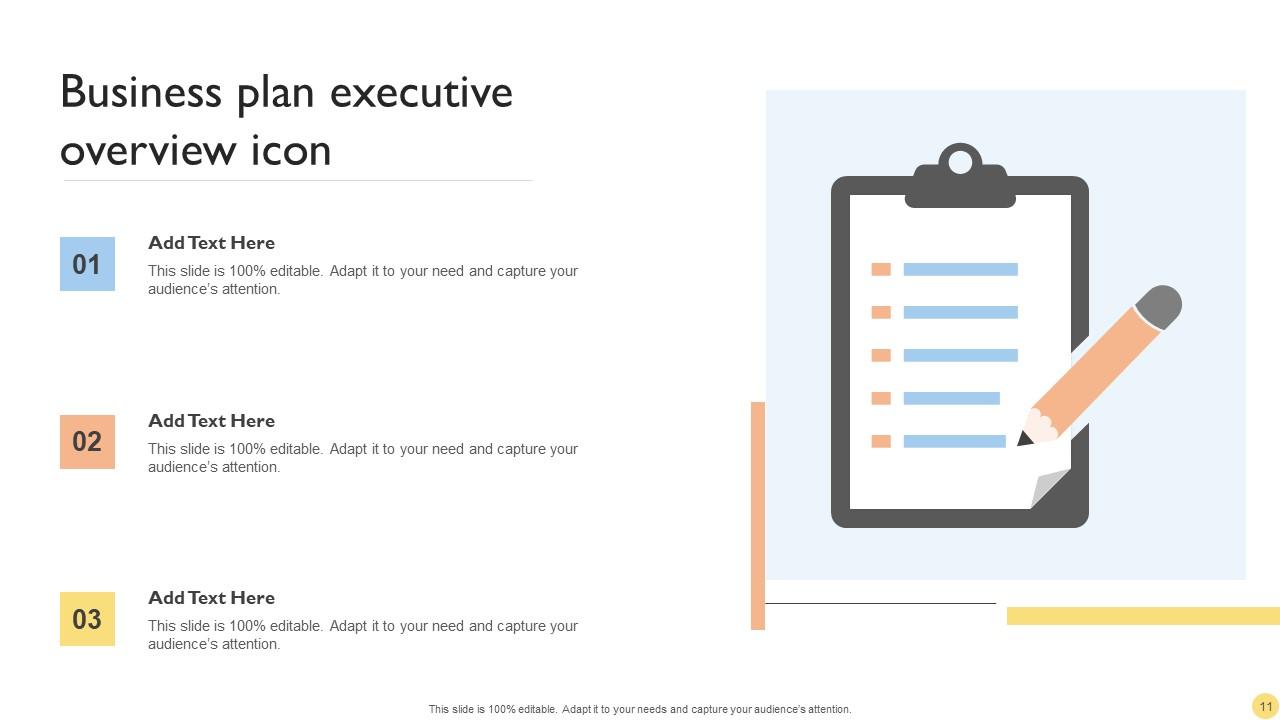 Business plan executive overview icon

01

Add Text Here

This slide is 100% editable. Adapt it to your need and capture your audience's attention.

02

Add Text Here

This slide is 100% editable. Adapt it to your need and capture your audience's attention.

03

Add Text Here

This slide is 100% editable. Adapt it to your need and capture your audience's attention.

This slide is 100% editable. Adapt it to your needs and capture your audience's attention.

11